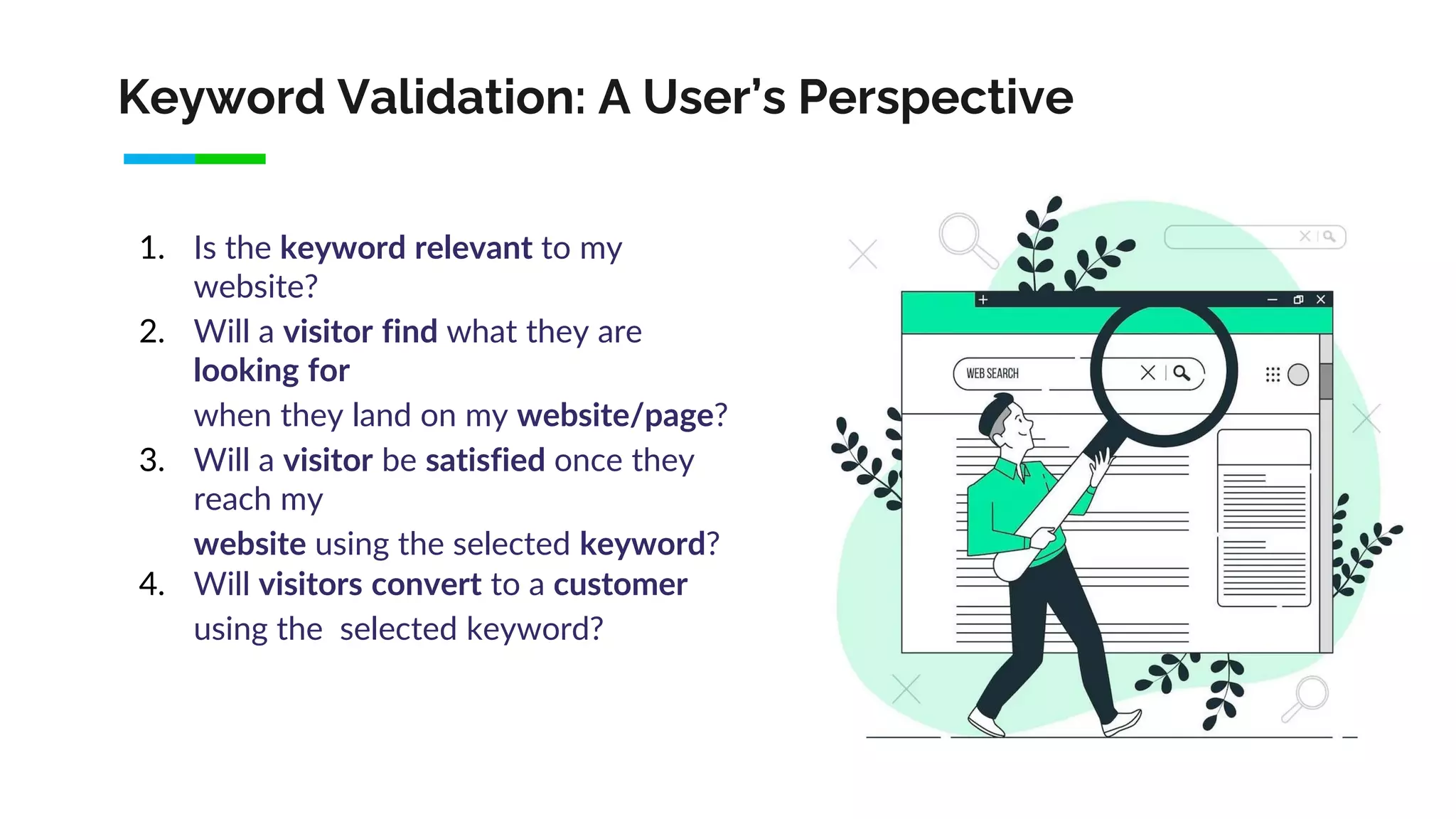 Keyword Validation: A User's Perspective

1. Is the keyword relevant to my website?
2. Will a visitor find what they are looking for when they land on my website/page?
3. Will a visitor be satisfied once they reach my website using the selected keyword?
4. Will visitors convert to a customer using the selected keyword?

WEB SEARCH